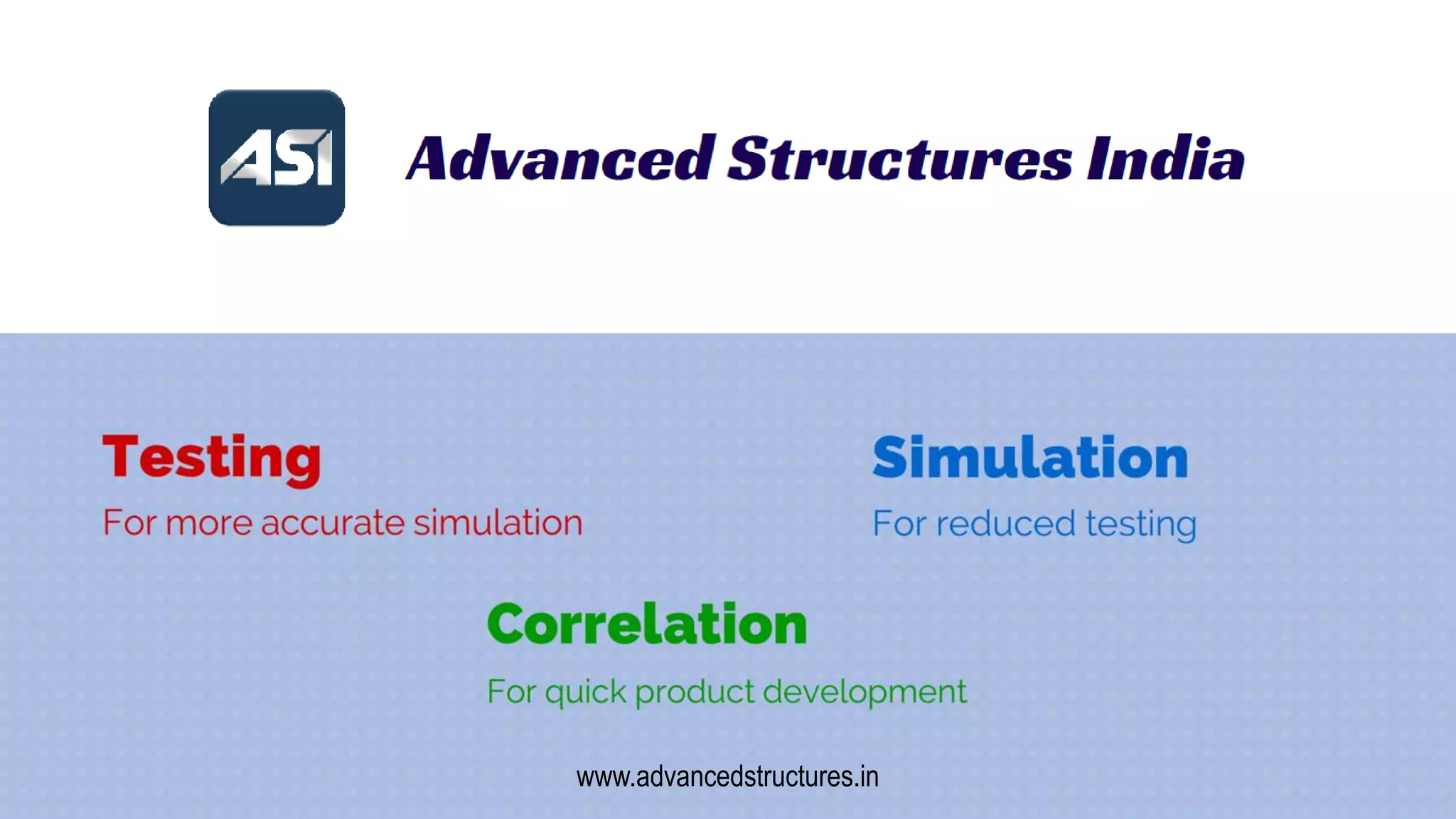 ASI

Advanced Structures India

Testing

For more accurate simulation

Simulation

For reduced testing

Correlation

For quick product development

www.advancedstructures.in